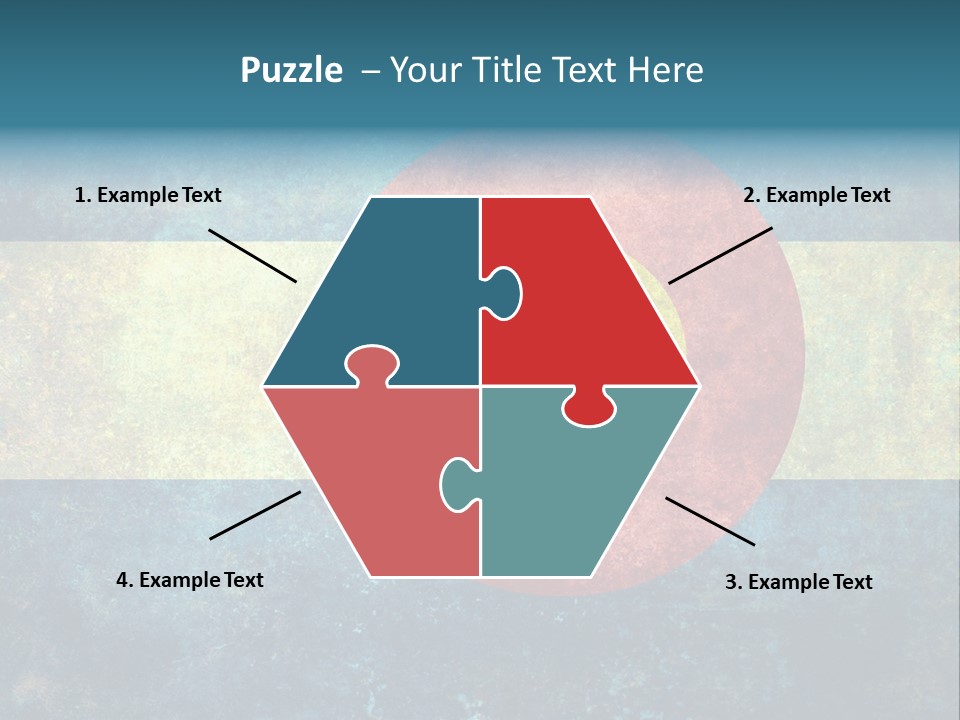 Puzzle – Your Title Text Here

1. Example Text

2. Example Text

4. Example Text

3. Example Text